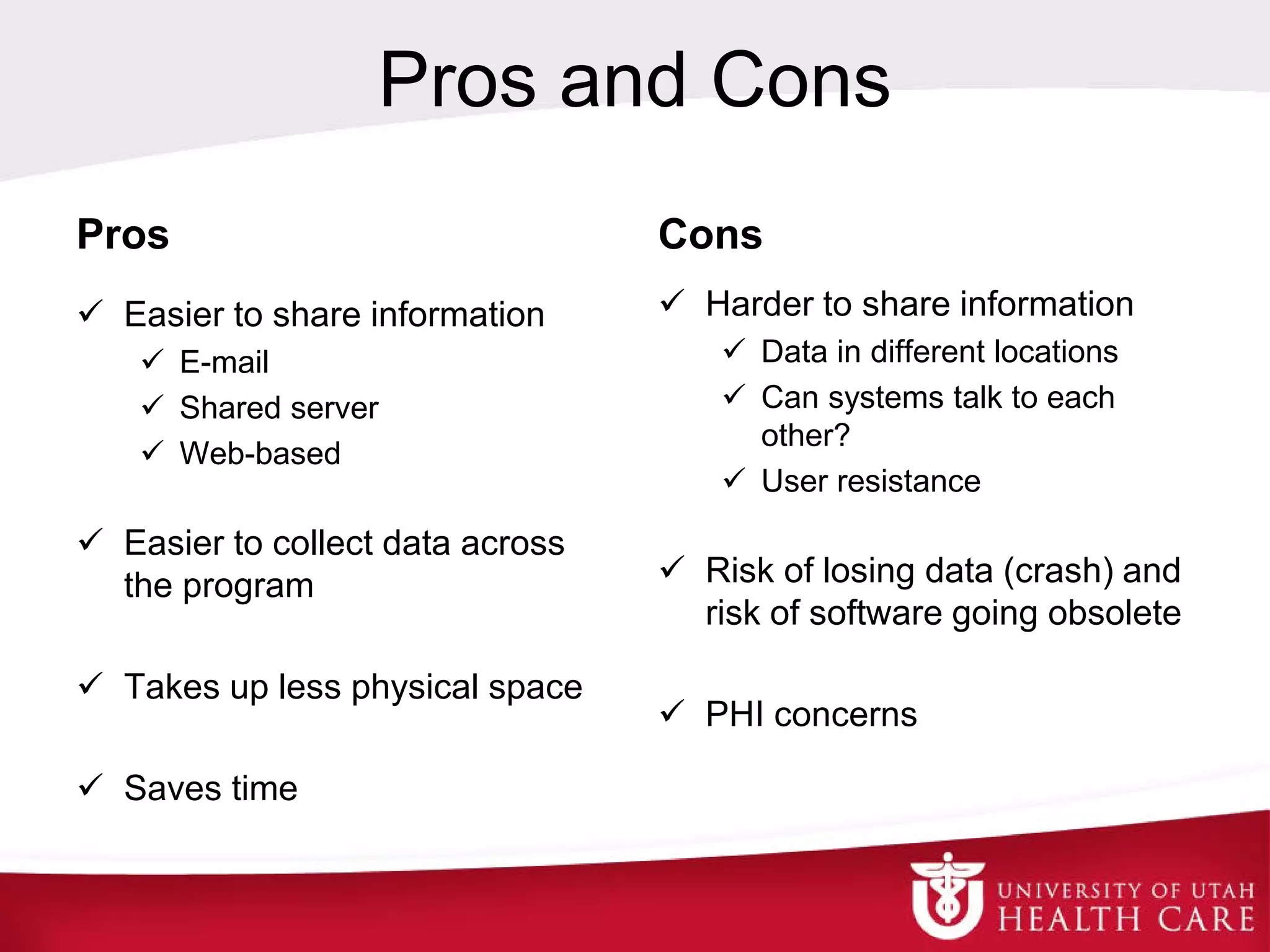 Pros and Cons

Pros

✓ Easier to share information
✓ E-mail
✓ Shared server
✓ Web-based

✓ Easier to collect data across the program

✓ Takes up less physical space

✓ Saves time

Cons

✓ Harder to share information
✓ Data in different locations
✓ Can systems talk to each other?
✓ User resistance

✓ Risk of losing data (crash) and risk of software going obsolete

✓ PHI concerns

UNIVERSITY OF UTAH
HEALTH CARE